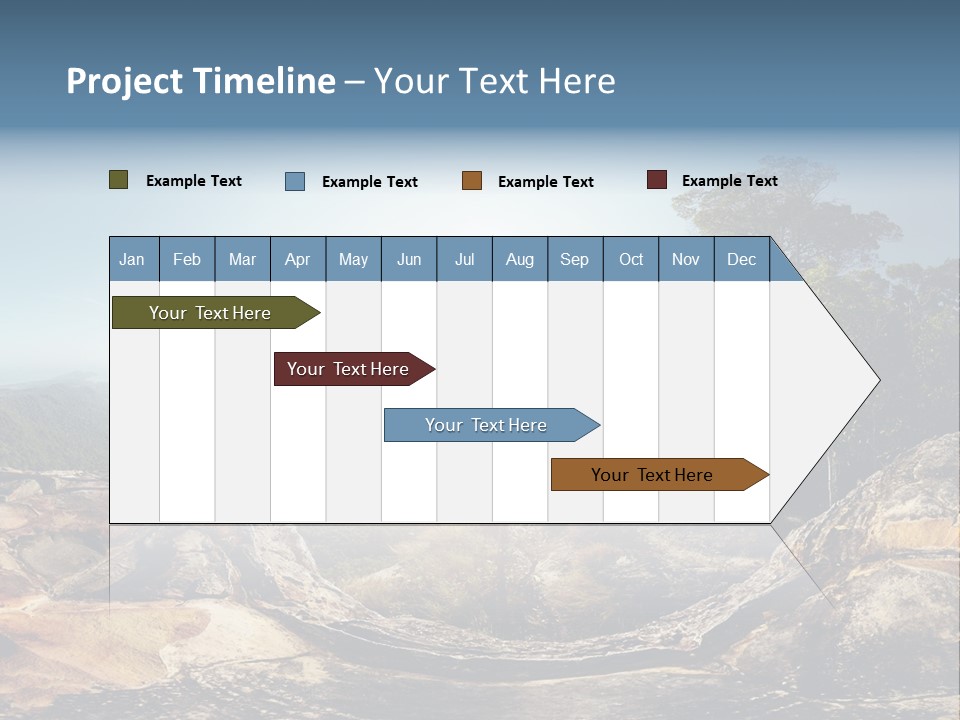 Project Timeline – Your Text Here

Example Text Example Text Example Text Example Text

| Jan | Feb | Mar | Apr | May | Jun | Jul | Aug | Sep | Oct | Nov | Dec |
|---|---|---|---|---|---|---|---|---|---|---|---|

Your Text Here

Your Text Here

Your Text Here

Your Text Here